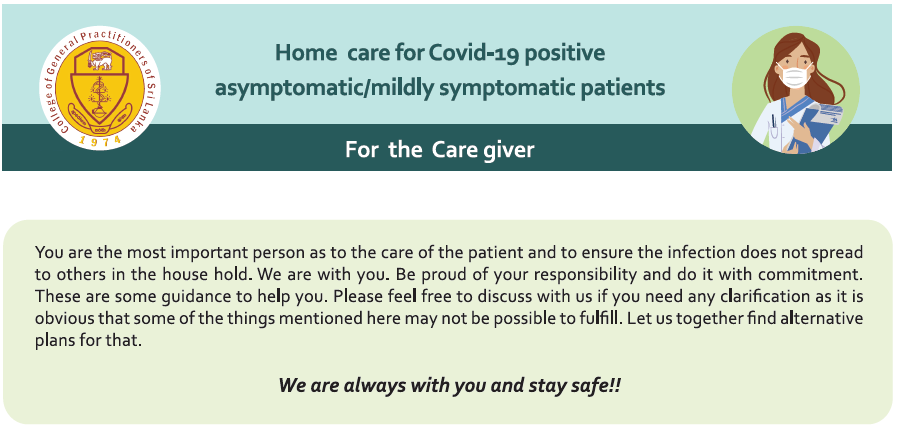 College of General Practitioners of Sri Lanka
1974

Home care for Covid-19 positive asymptomatic/mildly symptomatic patients

For the Care giver

You are the most important person as to the care of the patient and to ensure the infection does not spread to others in the house hold. We are with you. Be proud of your responsibility and do it with commitment. These are some guidance to help you. Please feel free to discuss with us if you need any clarification as it is obvious that some of the things mentioned here may not be possible to fulfill. Let us together find alternative plans for that.

We are always with you and stay safe!!